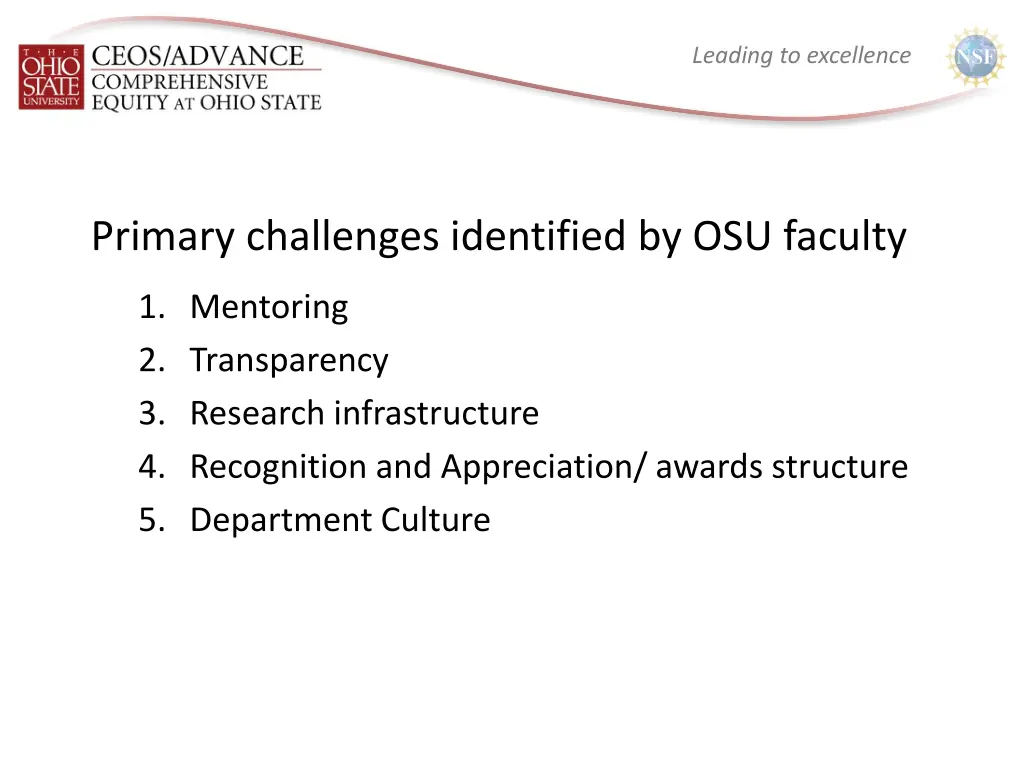 THE OHIO STATE UNIVERSITY

CEOS/ADVANCE
COMPREHENSIVE EQUITY AT OHIO STATE

Leading to excellence

NSF

Primary challenges identified by OSU faculty

1. Mentoring
2. Transparency
3. Research infrastructure
4. Recognition and Appreciation/ awards structure
5. Department Culture